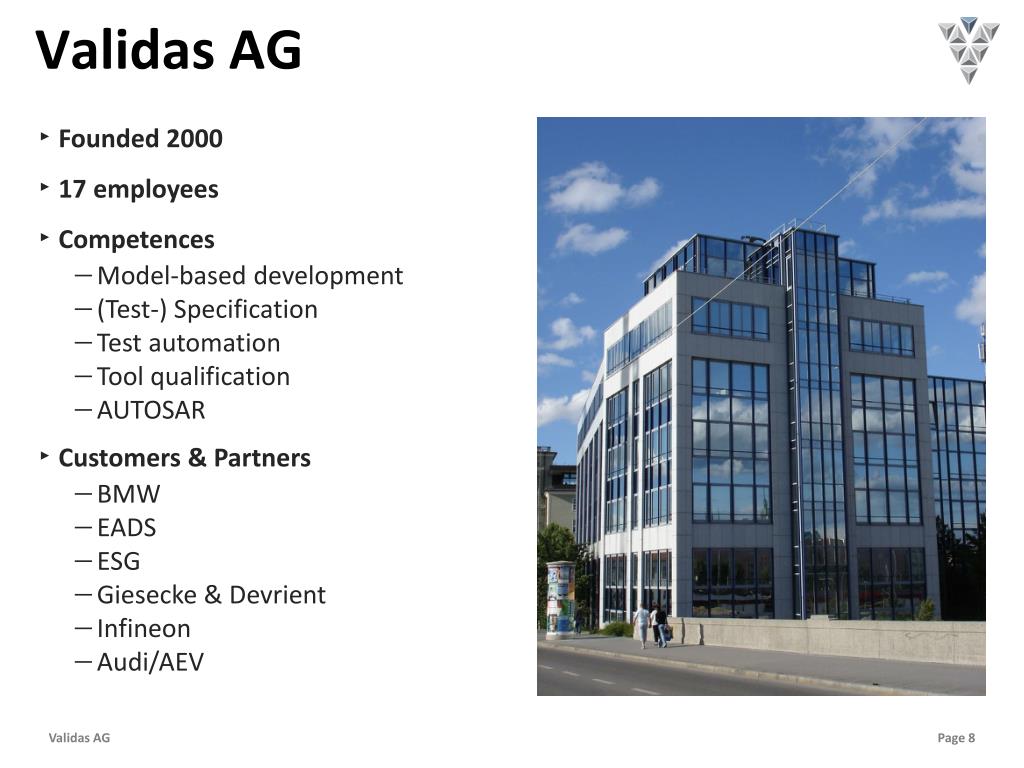 Validas AG

‣ Founded 2000

‣ 17 employees

‣ Competences
– Model-based development
– (Test-) Specification
– Test automation
– Tool qualification
– AUTOSAR

‣ Customers & Partners
– BMW
– EADS
– ESG
– Giesecke & Devrient
– Infineon
– Audi/AEV

Validas AG

Page 8